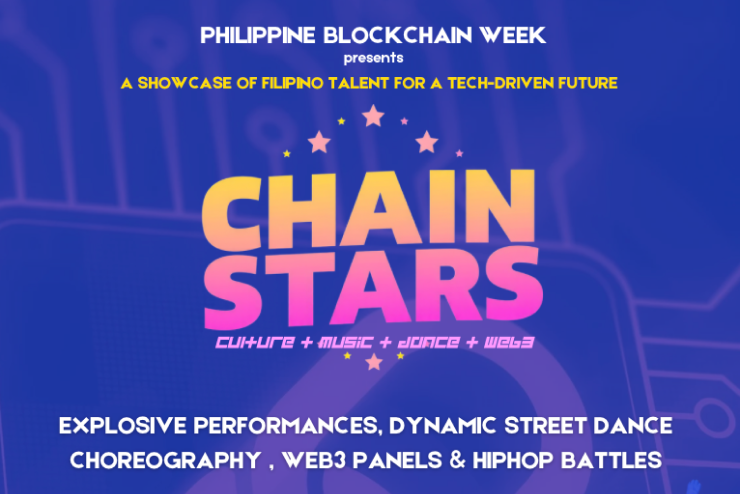 PHILIPPINE BLOCKCHAIN WEEK
presents
A SHOWCASE OF FILIPINO TALENT FOR A TECH-DRIVEN FUTURE

CHAIN STARS
culture + music + dance + web3

EXPLOSIVE PERFORMANCES, DYNAMIC STREET DANCE CHOREOGRAPHY , WEB3 PANELS & HIPHOP BATTLES